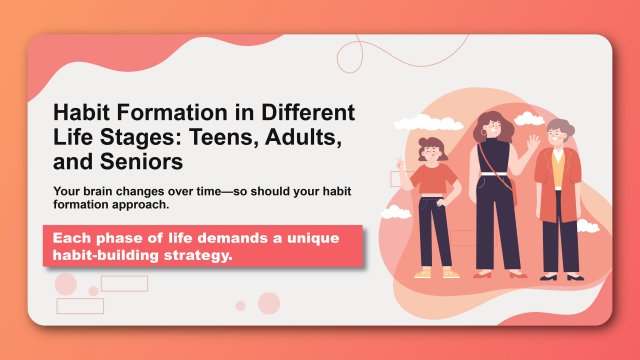 Habit Formation in Different Life Stages: Teens, Adults, and Seniors

Your brain changes over time—so should your habit formation approach.

Each phase of life demands a unique habit-building strategy.